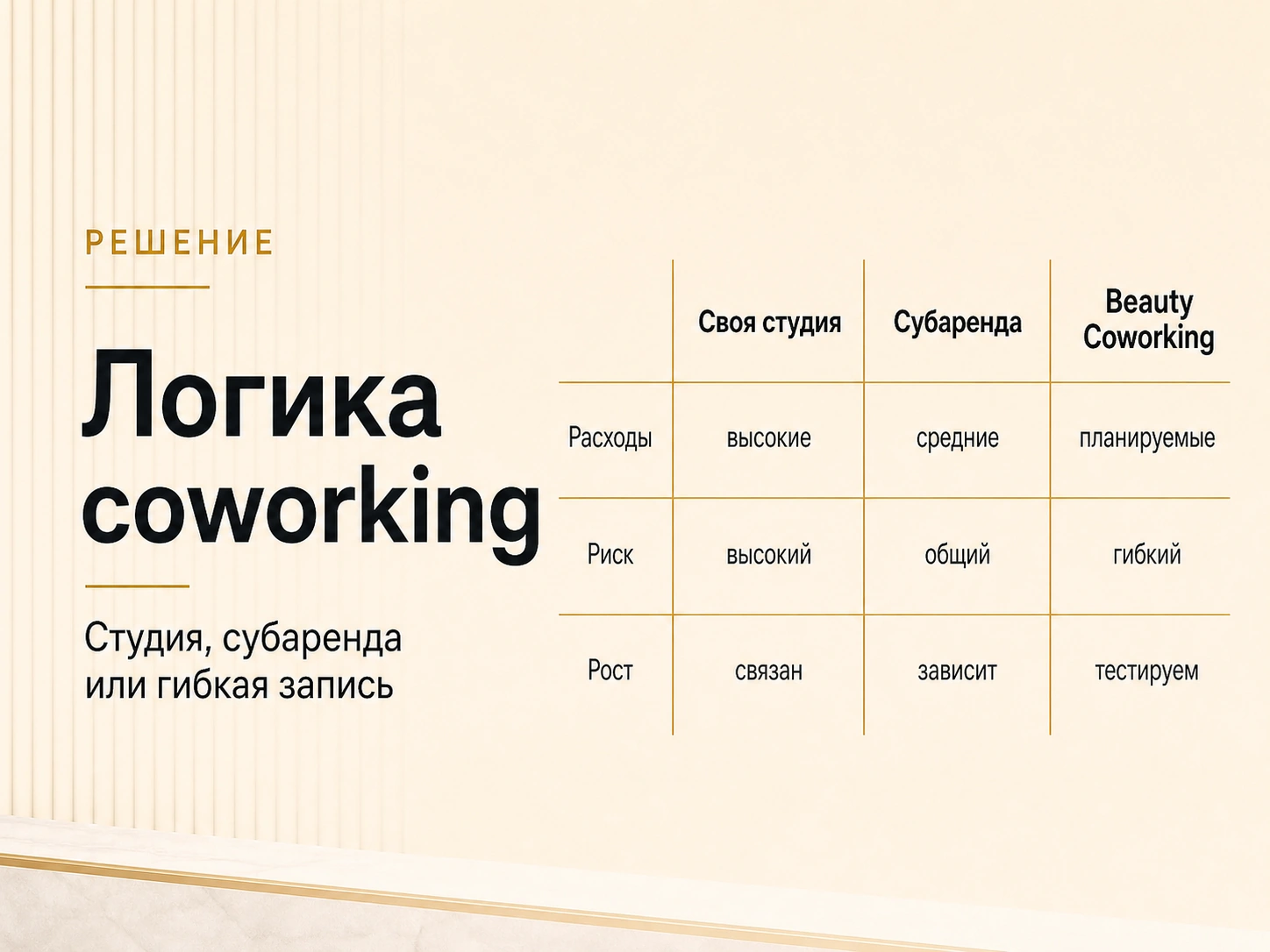 РЕШЕНИЕ

Логика coworking

Студия, субаренда или гибкая запись

| | Своя студия | Субаренда | Beauty Coworking |
|---|---|---|---|
| Расходы | высокие | средние | планируемые |
| Риск | высокий | общий | гибкий |
| Рост | связан | зависит | тестируем |